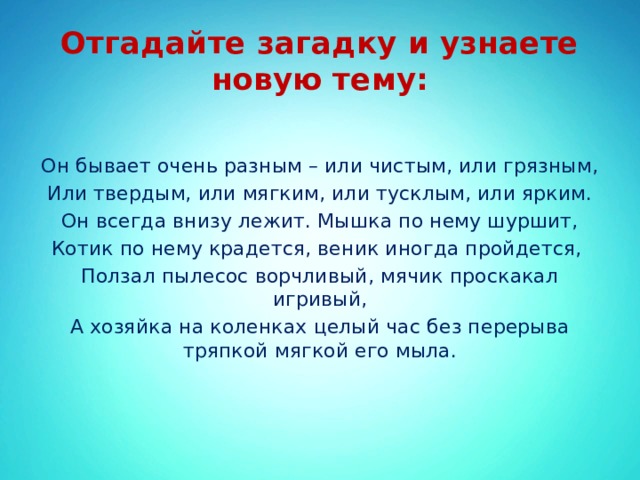 Отгадайте загадку и узнаете новую тему:

Он бывает очень разным – или чистым, или грязным,
Или твердым, или мягким, или тусклым, или ярким.
Он всегда внизу лежит. Мышка по нему шуршит,
Котик по нему крадется, веник иногда пройдется,
Ползал пылесос ворчливый, мячик проскакал игривый,
А хозяйка на коленках целый час без перерыва тряпкой мягкой его мыла.